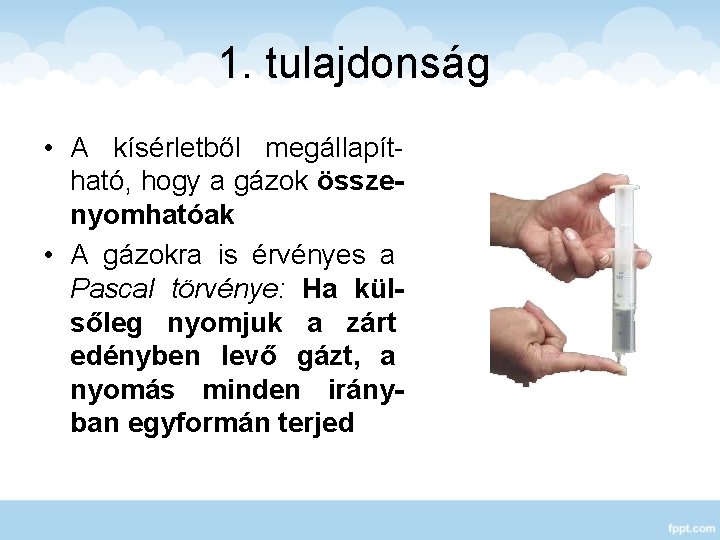 1. tulajdonság

• A kísérletből megállapítható, hogy a gázok összenyomhatóak

• A gázokra is érvényes a Pascal törvénye: Ha külsőleg nyomjuk a zárt edényben levő gázt, a nyomás minden irányban egyformán terjed

fppt.com